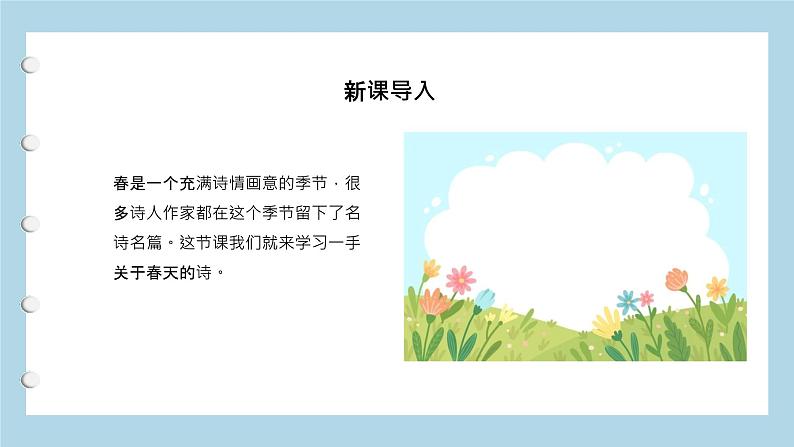 新课导入

春是一个充满诗情画意的季节，很多诗人作家都在这个季节留下了名诗名篇。这节课我们就来学习一手关于春天的诗。